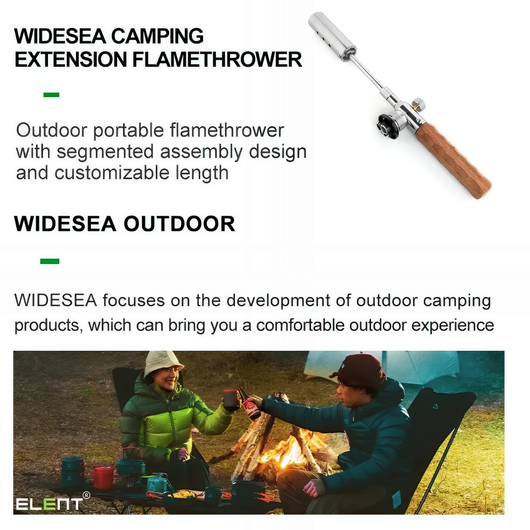 WIDESEA CAMPING EXTENSION FLAMETHROWER

Outdoor portable flamethrower with segmented assembly design and customizable length

WIDESEA OUTDOOR

WIDESEA focuses on the development of outdoor camping products, which can bring you a comfortable outdoor experience

ELENT®